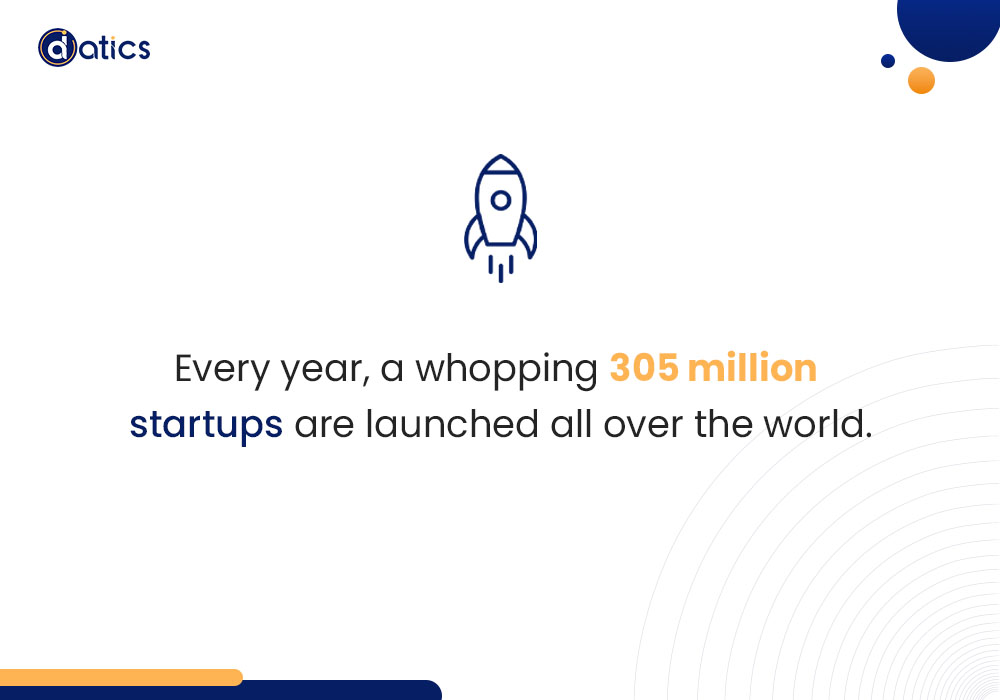 datics

Every year, a whopping 305 million startups are launched all over the world.